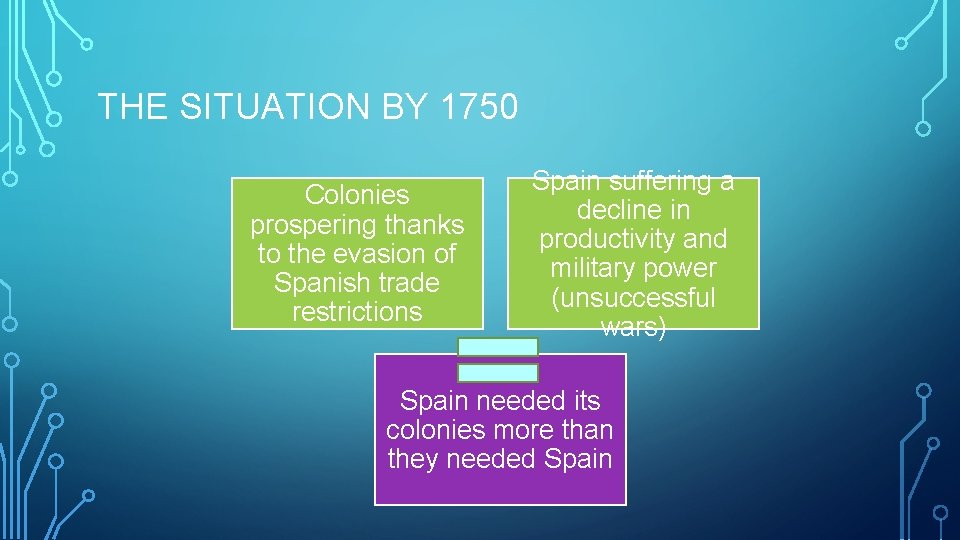 THE SITUATION BY 1750

Colonies prospering thanks to the evasion of Spanish trade restrictions

Spain suffering a decline in productivity and military power (unsuccessful wars)

Spain needed its colonies more than they needed Spain